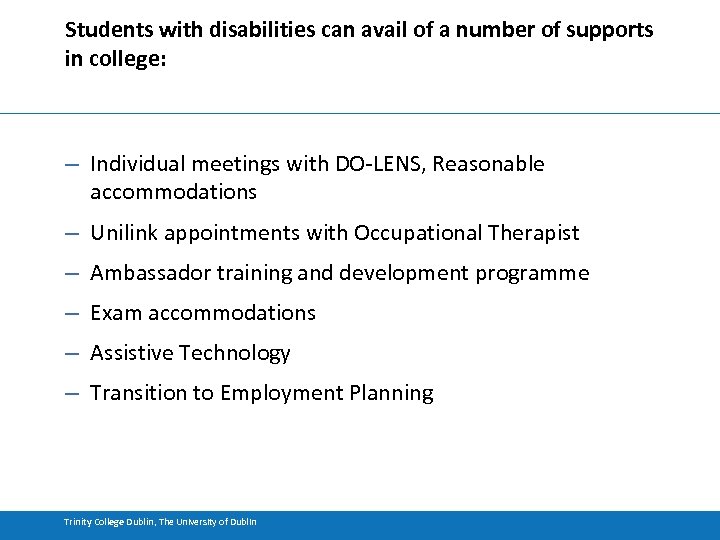 Students with disabilities can avail of a number of supports in college:

– Individual meetings with DO-LENS, Reasonable accommodations

– Unilink appointments with Occupational Therapist

– Ambassador training and development programme

– Exam accommodations

– Assistive Technology

– Transition to Employment Planning

Trinity College Dublin, The University of Dublin